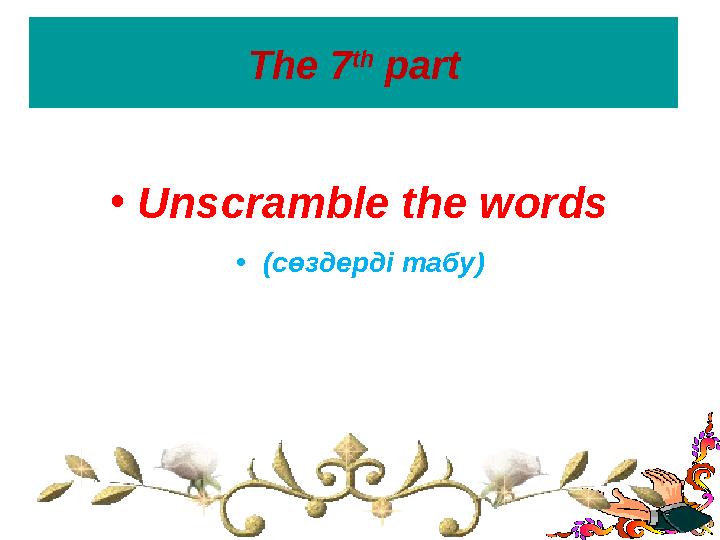 The 7th part

• Unscramble the words

• (сөздерді табу)